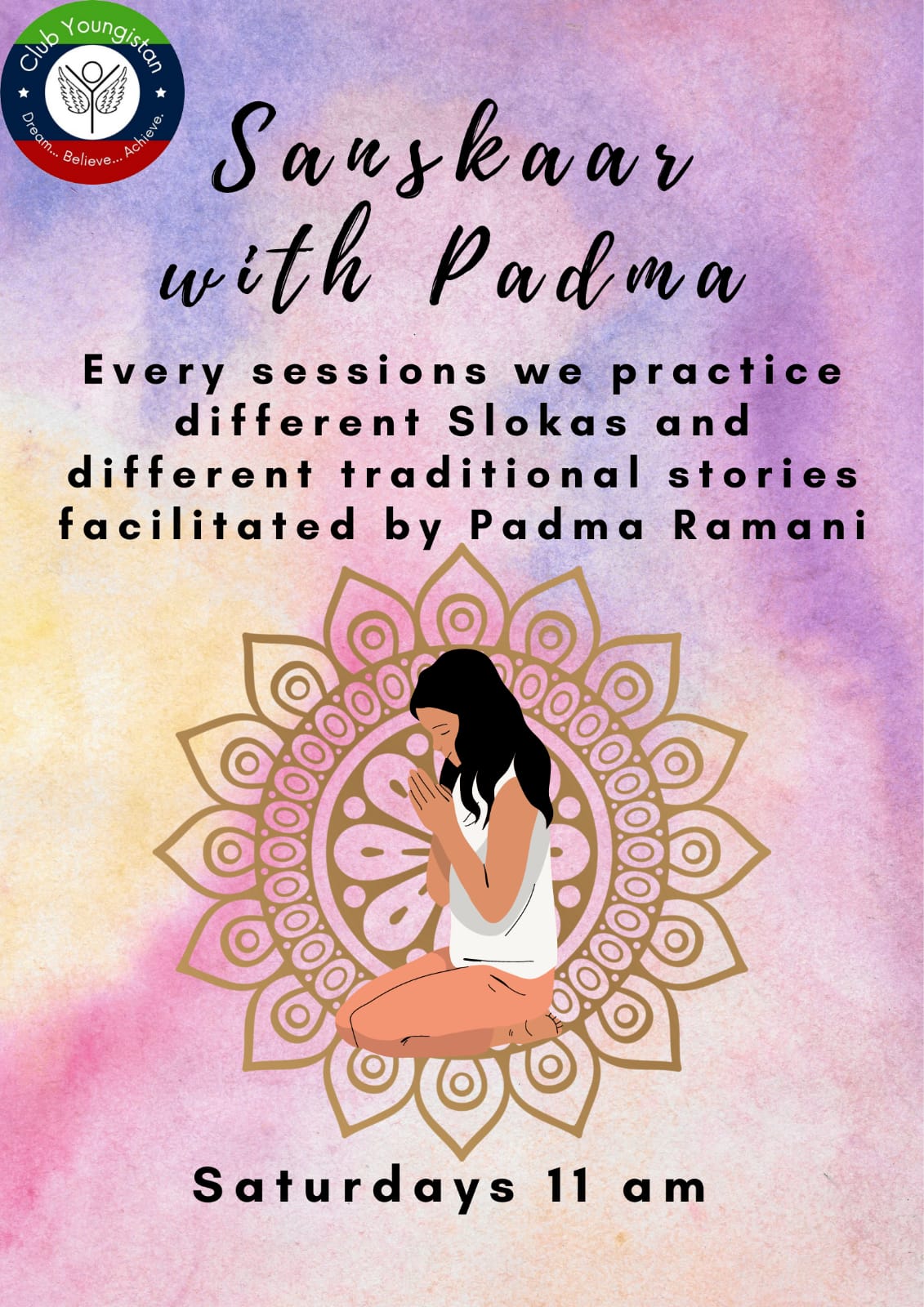 Club Youngistan
Dream... Believe... Achieve.

Sanskaar with Padma

Every sessions we practice different Slokas and different traditional stories facilitated by Padma Ramani

Saturdays 11 am